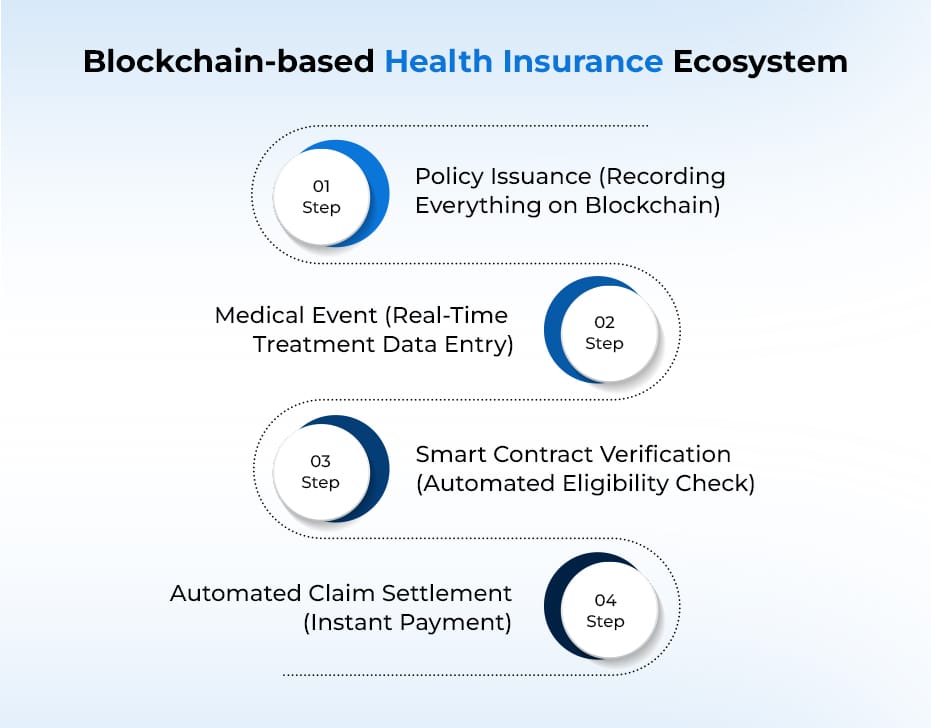 Blockchain-based Health Insurance Ecosystem

01
Step

Policy Issuance (Recording Everything on Blockchain)

Medical Event (Real-Time Treatment Data Entry)

02
Step

03
Step

Smart Contract Verification (Automated Eligibility Check)

Automated Claim Settlement (Instant Payment)

04
Step